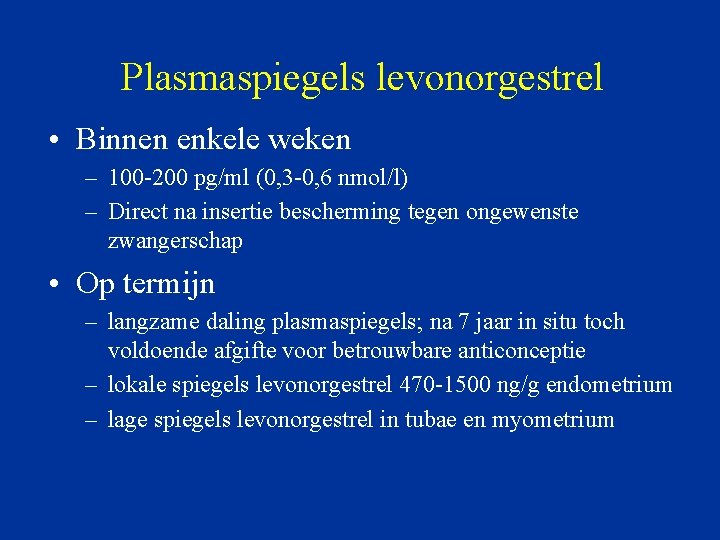 Plasmaspiegels levonorgestrel

• Binnen enkele weken
– 100-200 pg/ml (0,3-0,6 nmol/l)
– Direct na insertie bescherming tegen ongewenste zwangerschap

• Op termijn
– langzame daling plasmaspiegels; na 7 jaar in situ toch voldoende afgifte voor betrouwbare anticonceptie
– lokale spiegels levonorgestrel 470-1500 ng/g endometrium
– lage spiegels levonorgestrel in tubae en myometrium